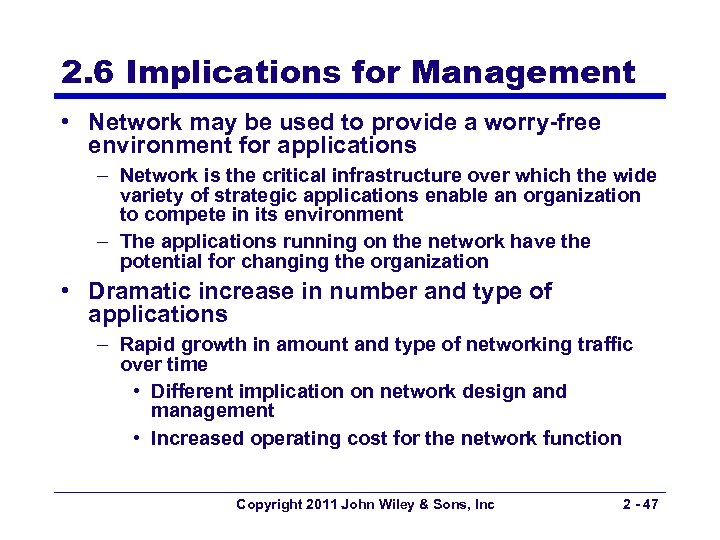 2.6 Implications for Management

• Network may be used to provide a worry-free environment for applications
  – Network is the critical infrastructure over which the wide variety of strategic applications enable an organization to compete in its environment
  – The applications running on the network have the potential for changing the organization
• Dramatic increase in number and type of applications
  – Rapid growth in amount and type of networking traffic over time
    • Different implication on network design and management
    • Increased operating cost for the network function

Copyright 2011 John Wiley & Sons, Inc

2 - 47